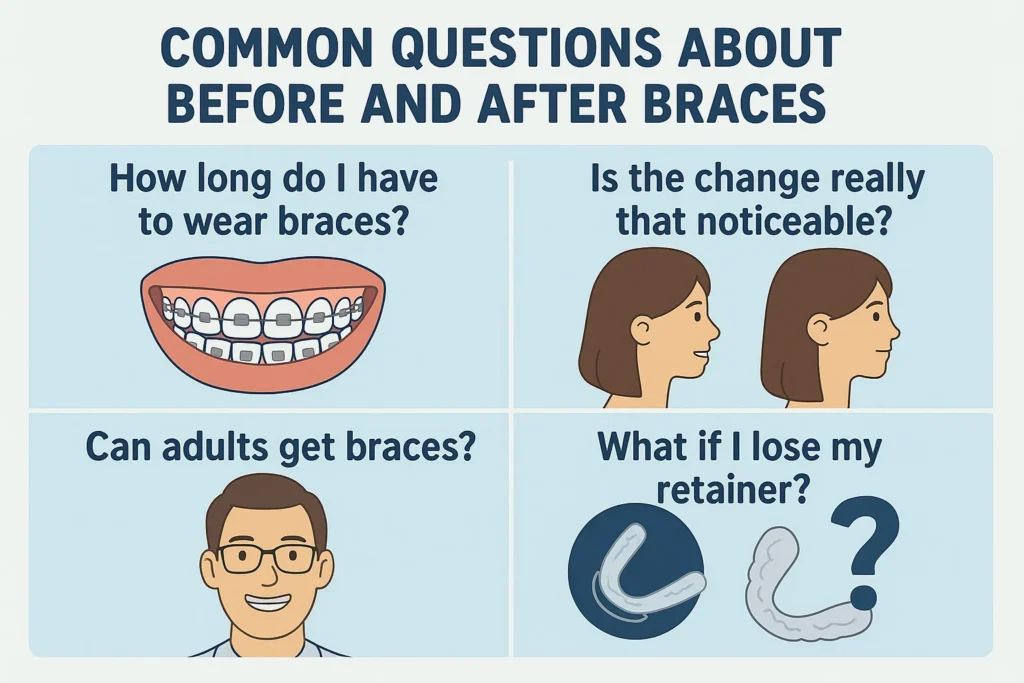 COMMON QUESTIONS ABOUT BEFORE AND AFTER BRACES

How long do I have to wear braces?

Is the change really that noticeable?

Can adults get braces?

What if I lose my retainer?

?